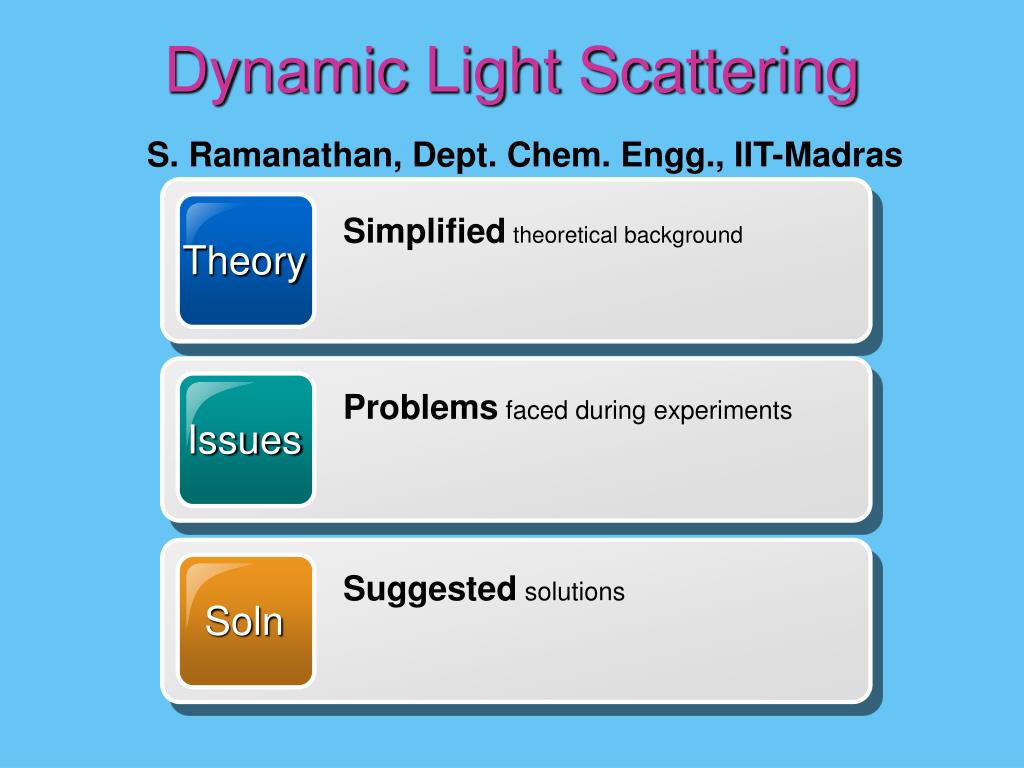 Dynamic Light Scattering

S. Ramanathan, Dept. Chem. Engg., IIT-Madras

Theory

Simplified theoretical background

Issues

Problems faced during experiments

Soln

Suggested solutions